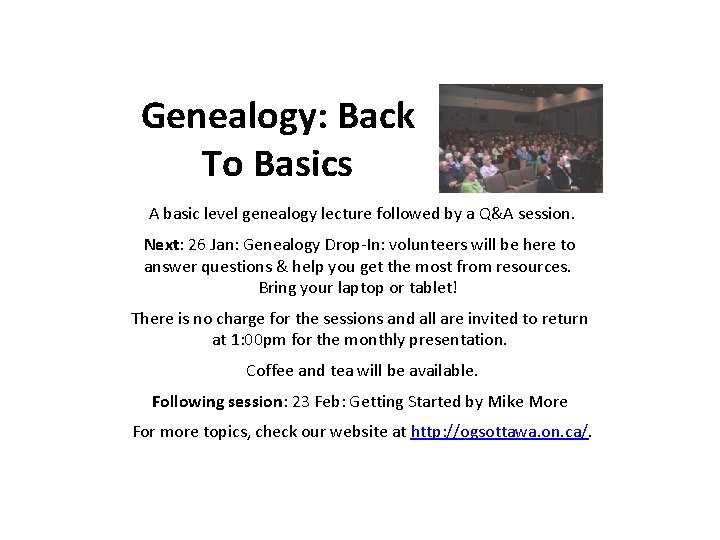 Genealogy: Back To Basics

A basic level genealogy lecture followed by a Q&A session.

Next: 26 Jan: Genealogy Drop-In: volunteers will be here to answer questions & help you get the most from resources. Bring your laptop or tablet!

There is no charge for the sessions and all are invited to return at 1:00pm for the monthly presentation.

Coffee and tea will be available.

Following session: 23 Feb: Getting Started by Mike More

For more topics, check our website at http://ogsottawa.on.ca/.